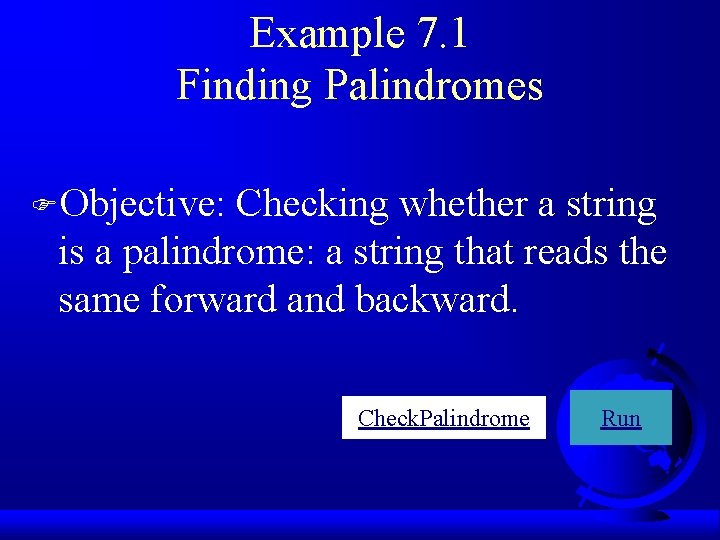 Example 7.1
Finding Palindromes

Objective: Checking whether a string is a palindrome: a string that reads the same forward and backward.

CheckPalindrome

Run